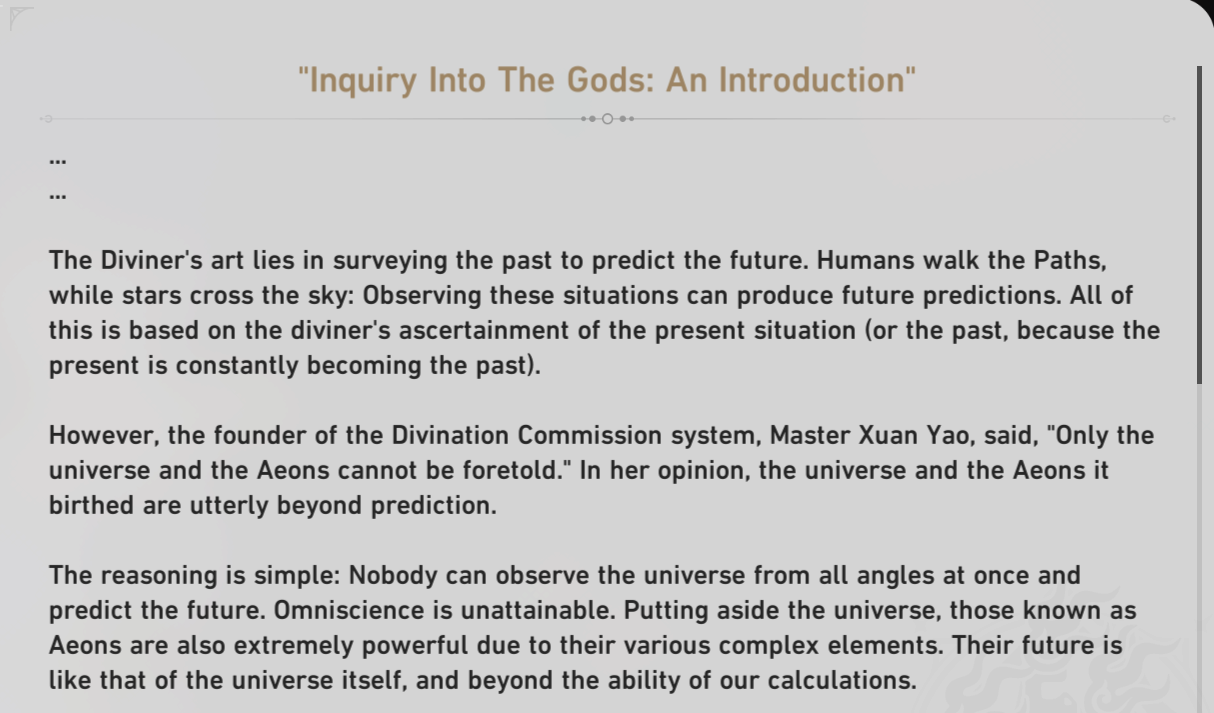 "Inquiry Into The Gods: An Introduction"

...
...

The Diviner's art lies in surveying the past to predict the future. Humans walk the Paths, while stars cross the sky: Observing these situations can produce future predictions. All of this is based on the diviner's ascertainment of the present situation (or the past, because the present is constantly becoming the past).

However, the founder of the Divination Commission system, Master Xuan Yao, said, "Only the universe and the Aeons cannot be foretold." In her opinion, the universe and the Aeons it birthed are utterly beyond prediction.

The reasoning is simple: Nobody can observe the universe from all angles at once and predict the future. Omniscience is unattainable. Putting aside the universe, those known as Aeons are also extremely powerful due to their various complex elements. Their future is like that of the universe itself, and beyond the ability of our calculations.